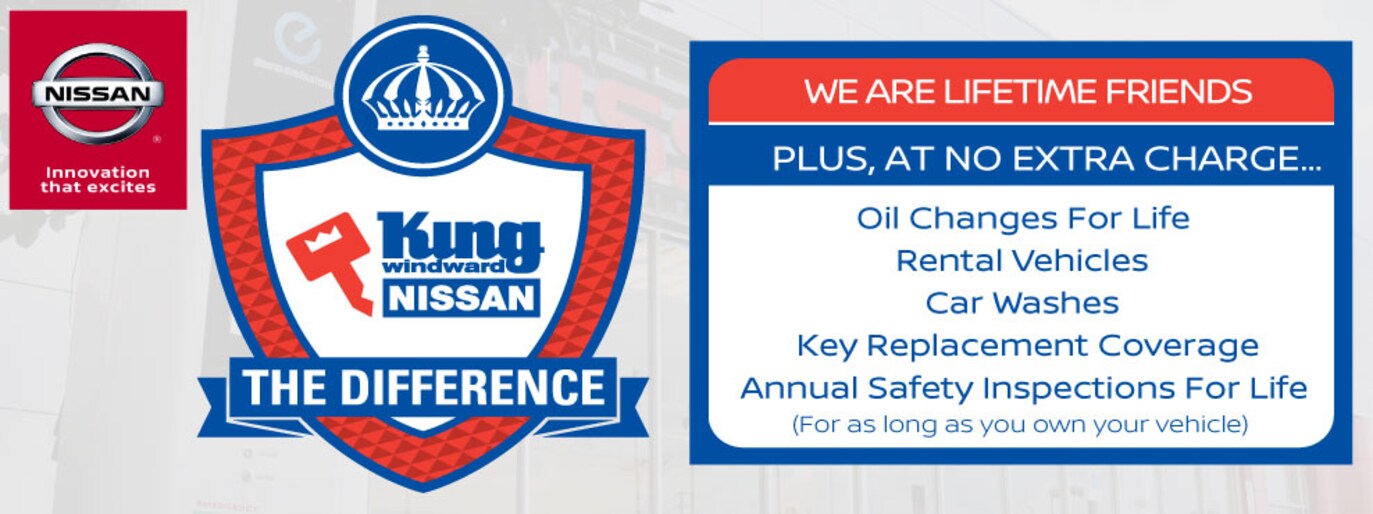 NISSAN
Innovation that excites

King windward NISSAN
THE DIFFERENCE

WE ARE LIFETIME FRIENDS

PLUS, AT NO EXTRA CHARGE...

Oil Changes For Life
Rental Vehicles
Car Washes
Key Replacement Coverage
Annual Safety Inspections For Life
(For as long as you own your vehicle)